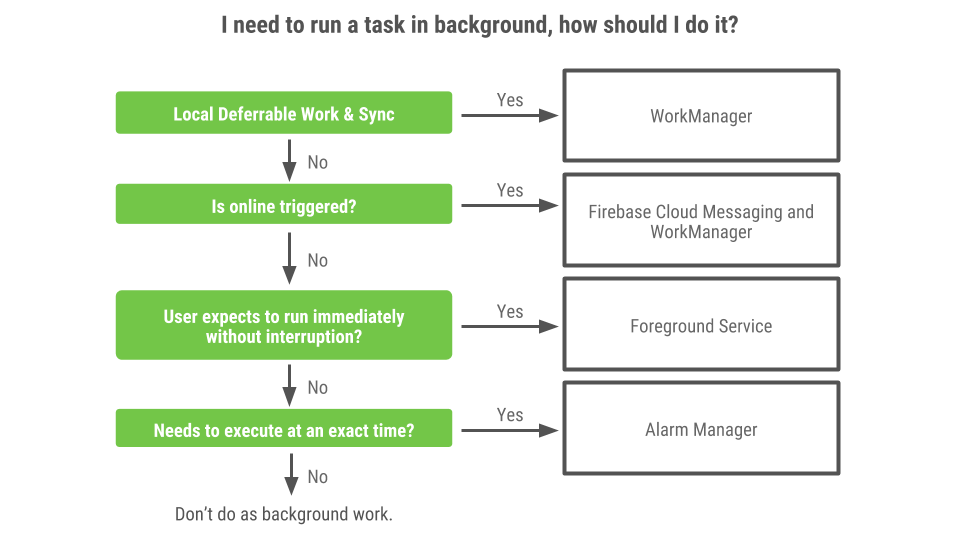 I need to run a task in background, how should I do it?

Local Deferrable Work & Sync

Yes

WorkManager

No

Is online triggered?

Yes

Firebase Cloud Messaging and WorkManager

No

User expects to run immediately without interruption?

Yes

Foreground Service

No

Needs to execute at an exact time?

Yes

Alarm Manager

No

Don't do as background work.